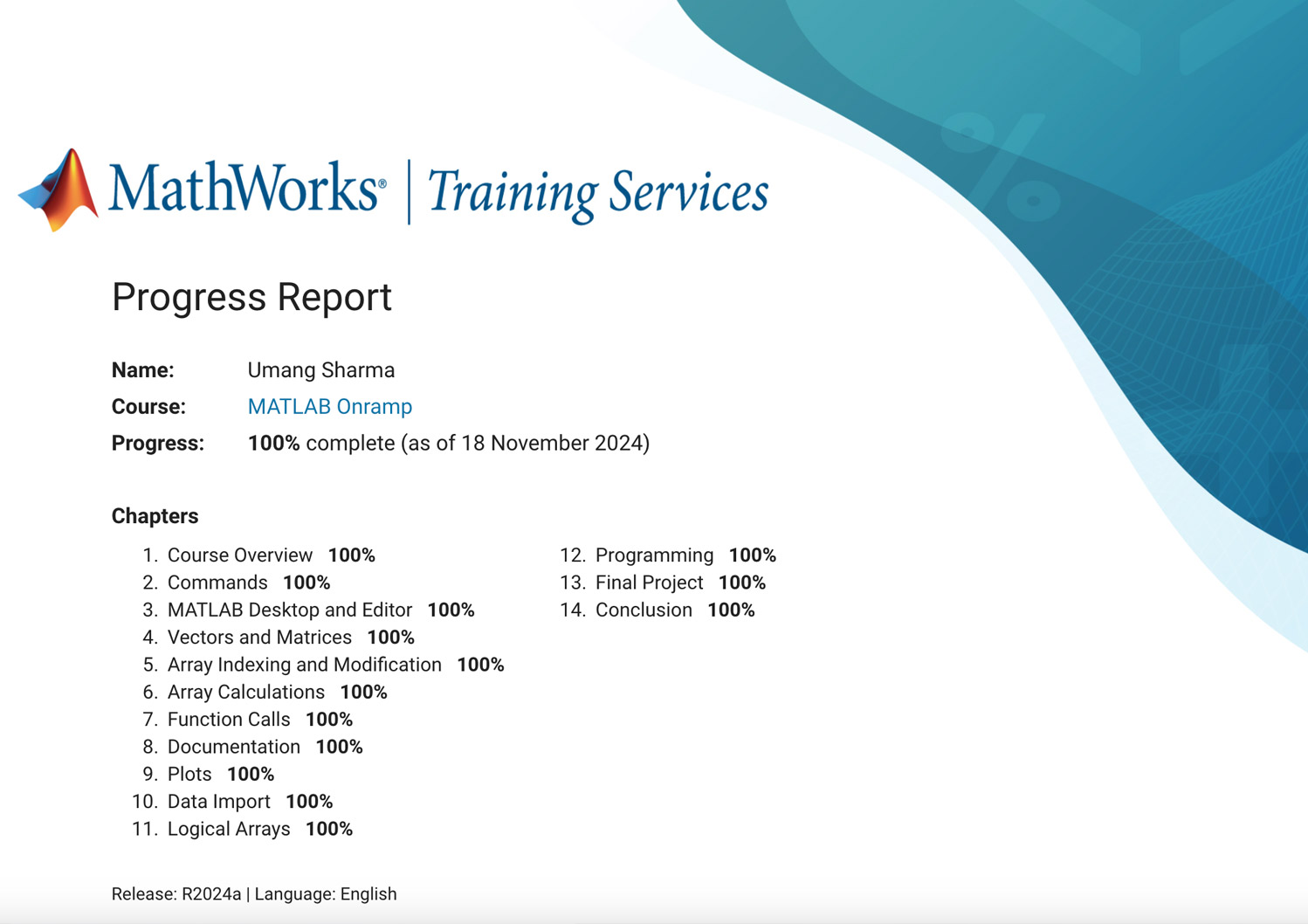 MathWorks® | Training Services

Progress Report

Name: Umang Sharma
Course: MATLAB Onramp
Progress: 100% complete (as of 18 November 2024)

Chapters

1. Course Overview 100%
2. Commands 100%
3. MATLAB Desktop and Editor 100%
4. Vectors and Matrices 100%
5. Array Indexing and Modification 100%
6. Array Calculations 100%
7. Function Calls 100%
8. Documentation 100%
9. Plots 100%
10. Data Import 100%
11. Logical Arrays 100%
12. Programming 100%
13. Final Project 100%
14. Conclusion 100%

Release: R2024a | Language: English